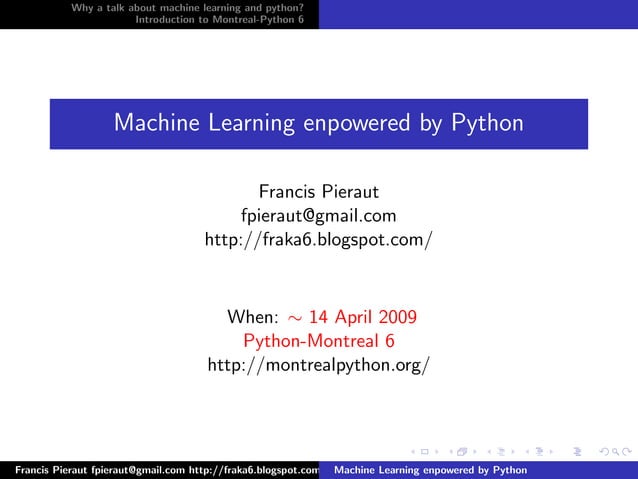 Why a talk about machine learning and python?
Introduction to Montreal-Python 6

Machine Learning enpowered by Python

Francis Pieraut
fpieraut@gmail.com
http://fraka6.blogspot.com/

When: $\sim$ 14 April 2009
Python-Montreal 6
http://montrealpython.org/

Francis Pieraut fpieraut@gmail.com http://fraka6.blogspot.com Machine Learning enpowered by Python